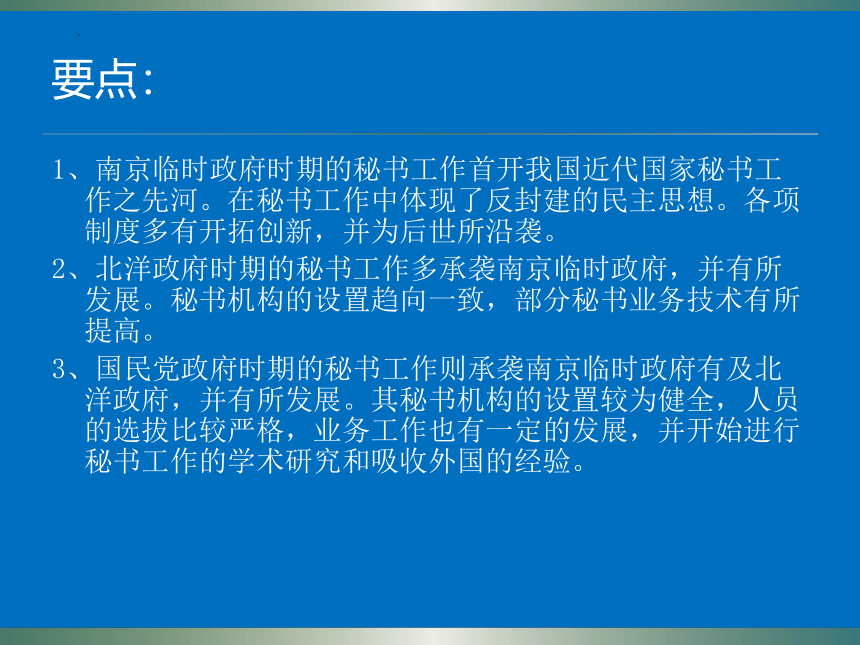 要点:

1、南京临时政府时期的秘书工作首开我国近代国家秘书工作之先河。在秘书工作中体现了反封建的民主思想。各项制度多有开拓创新，并为后世所沿袭。

2、北洋政府时期的秘书工作多承袭南京临时政府，并有所发展。秘书机构的设置趋向一致，部分秘书业务技术有所提高。

3、国民党政府时期的秘书工作则承袭南京临时政府有及北洋政府，并有所发展。其秘书机构的设置较为健全，人员的选拔比较严格，业务工作也有一定的发展，并开始进行秘书工作的学术研究和吸收外国的经验。